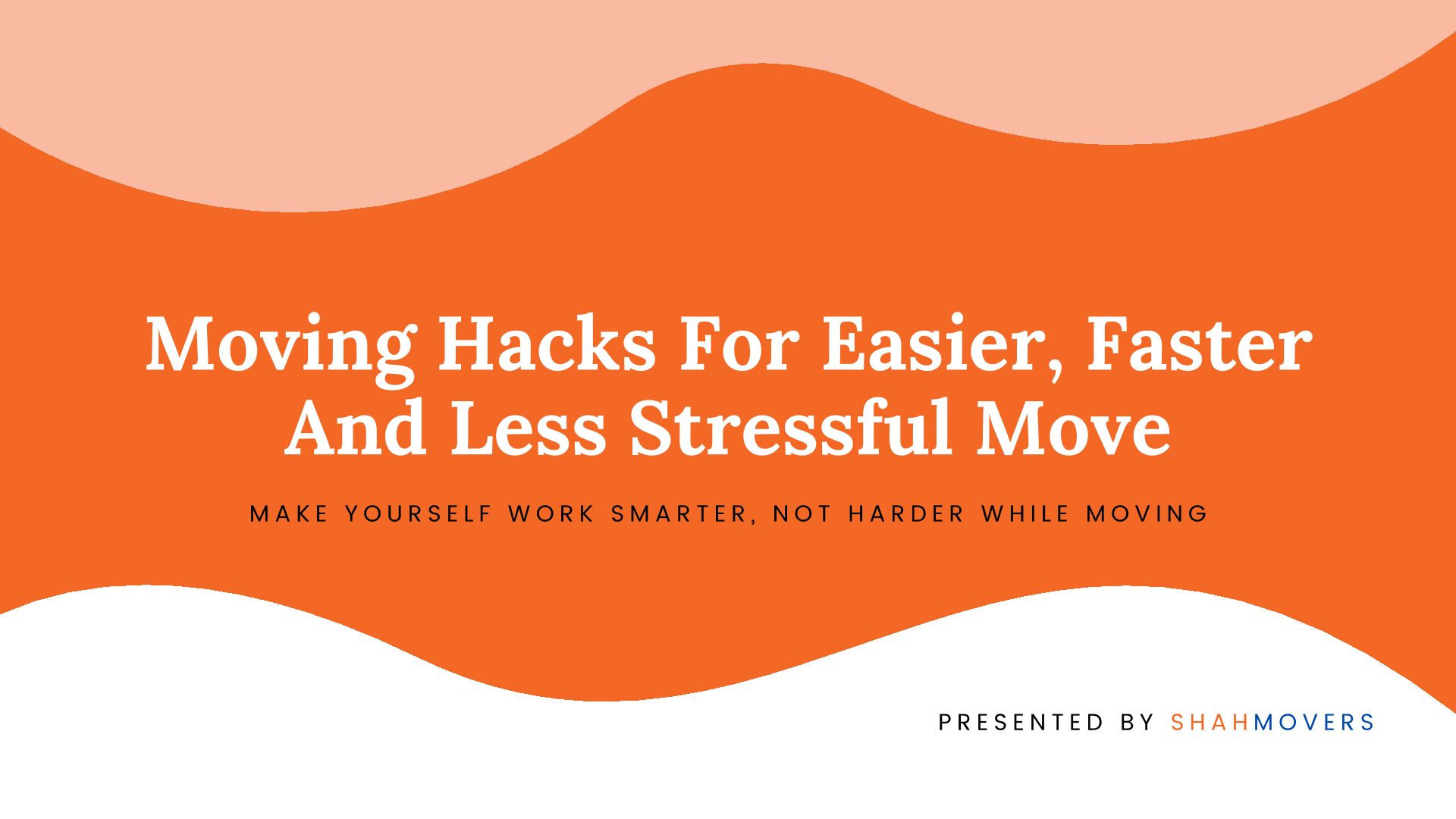 Moving Hacks For Easier, Faster And Less Stressful Move

MAKE YOURSELF WORK SMARTER, NOT HARDER WHILE MOVING

PRESENTED BY SHAHMOVERS